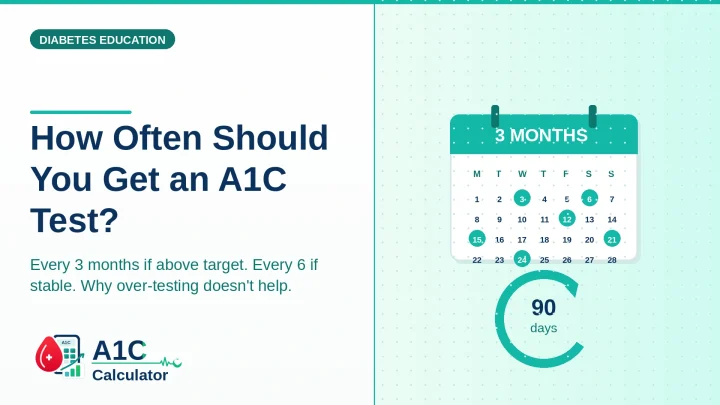 DIABETES EDUCATION

How Often Should You Get an A1C Test?

Every 3 months if above target. Every 6 if stable. Why over-testing doesn't help.

A1C
A1C Calculator

3 MONTHS

| M | T | W | T | F | S | S |
|---|---|---|---|---|---|---|
| 1 | 2 | 3 | 4 | 5 | 6 | 7 |
| 8 | 9 | 10 | 11 | 12 | 13 | 14 |
| 15 | 16 | 17 | 18 | 19 | 20 | 21 |
| 22 | 23 | 24 | 25 | 26 | 27 | 28 |

90 days